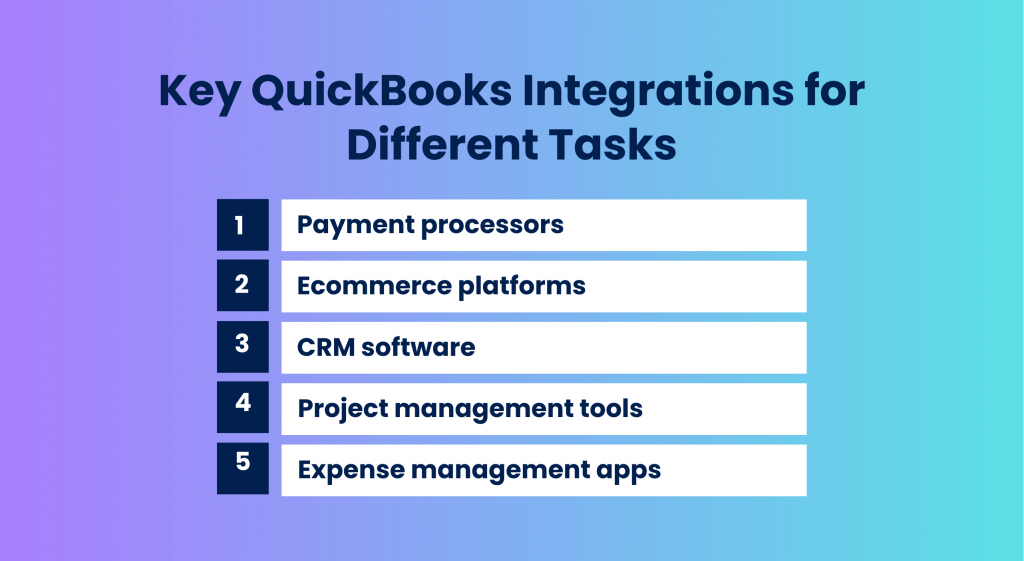 Key QuickBooks Integrations for Different Tasks

1 Payment processors

2 Ecommerce platforms

3 CRM software

4 Project management tools

5 Expense management apps